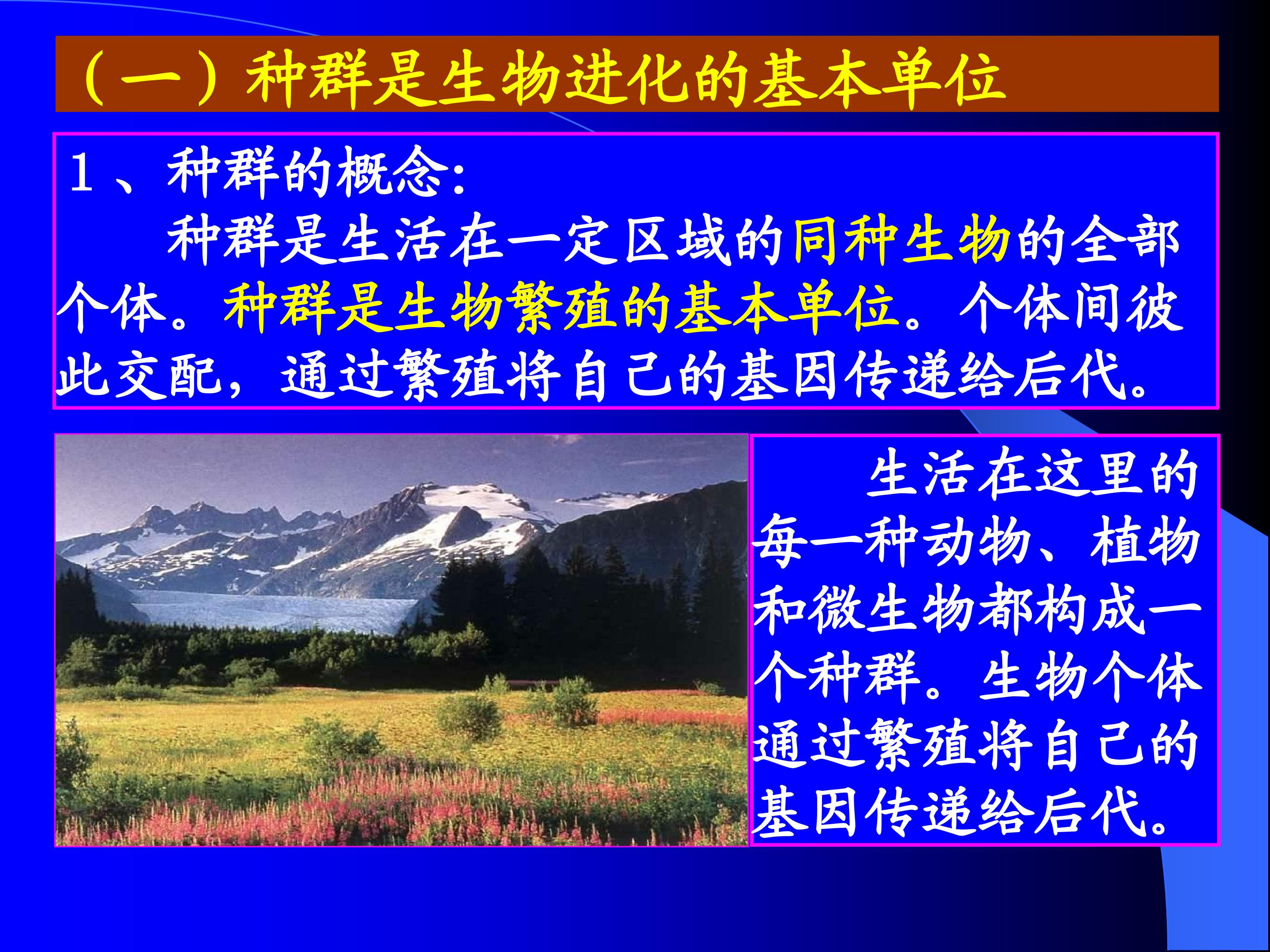 （一）种群是生物进化的基本单位

1、种群的概念:

种群是生活在一定区域的同种生物的全部个体。种群是生物繁殖的基本单位。个体间彼此交配，通过繁殖将自己的基因传递给后代。

生活在这里的每一种动物、植物和微生物都构成一个种群。生物个体通过繁殖将自己的基因传递给后代。